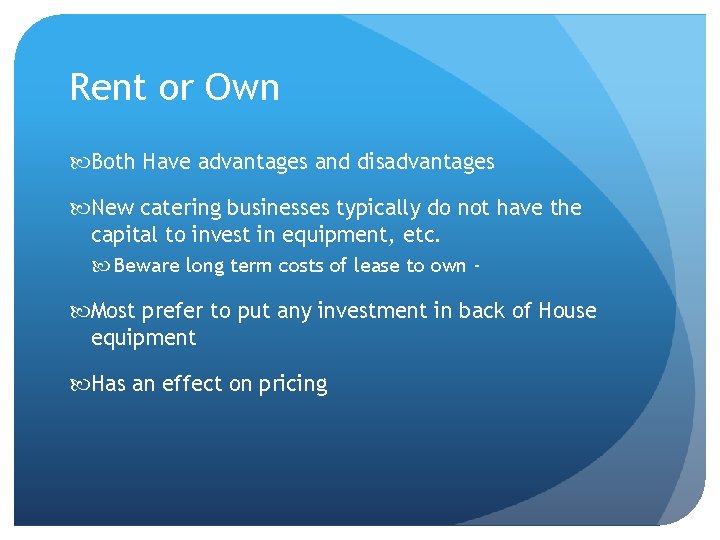 Rent or Own

Both Have advantages and disadvantages

New catering businesses typically do not have the capital to invest in equipment, etc.

Beware long term costs of lease to own -

Most prefer to put any investment in back of House equipment

Has an effect on pricing